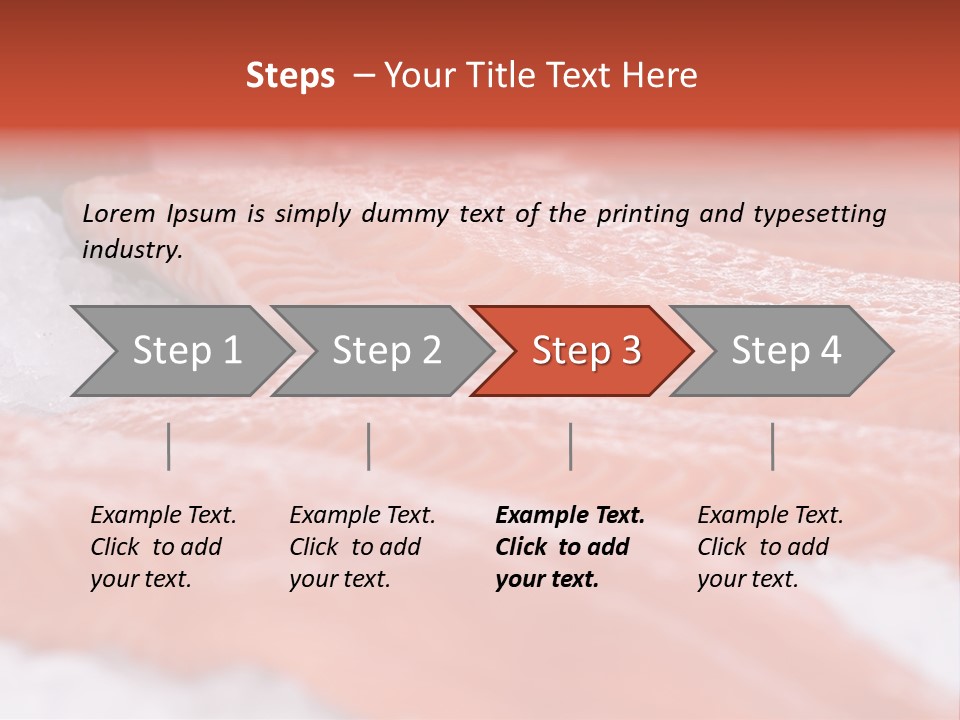 Steps – Your Title Text Here

Lorem Ipsum is simply dummy text of the printing and typesetting industry.

Step 1

Step 2

Step 3

Step 4

Example Text. Click to add your text.

Example Text. Click to add your text.

Example Text. Click to add your text.

Example Text. Click to add your text.